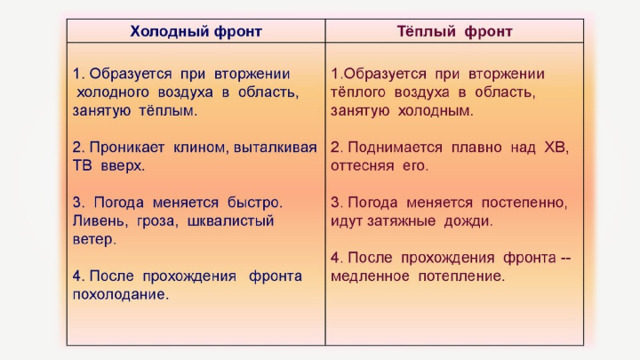 | Холодный фронт | Тёплый фронт |
|---|---|
| 1. Образуется при вторжении холодного воздуха в область, занятую тёплым.<br><br>2. Проникает клином, выталкивая ТВ вверх.<br><br>3. Погода меняется быстро. Ливень, гроза, шквалистый ветер.<br><br>4. После прохождения фронта похолодание. | 1.Образуется при вторжении тёплого воздуха в область, занятую холодным.<br><br>2. Поднимается плавно над ХВ, оттесняя его.<br><br>3. Погода меняется постепенно, идут затяжные дожди.<br><br>4. После прохождения фронта -- медленное потепление. |